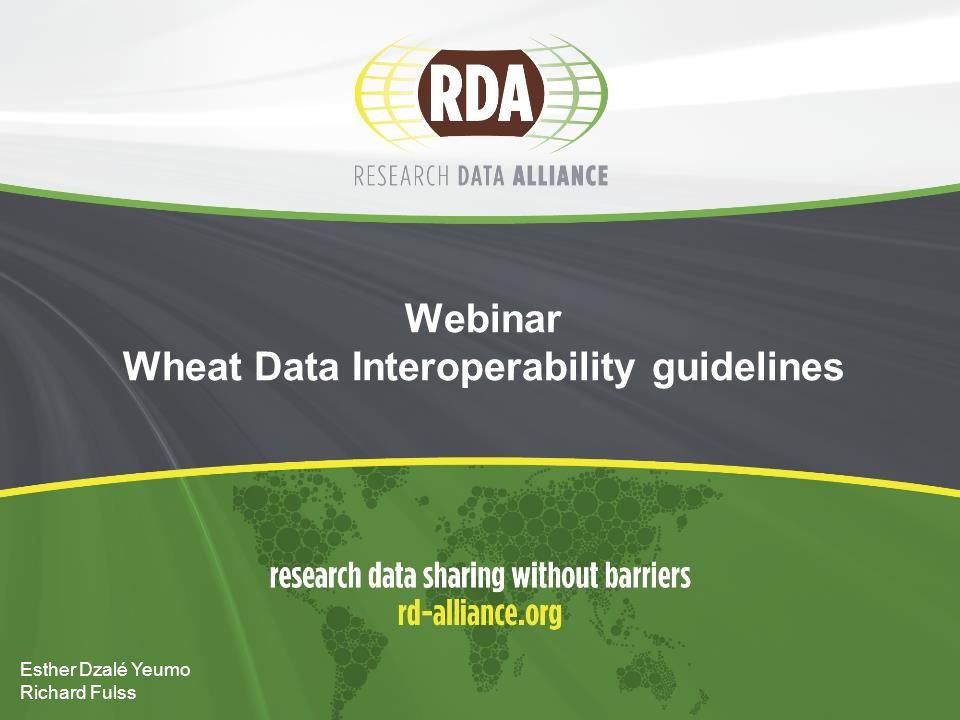 RDA
RESEARCH DATA ALLIANCE

Webinar
Wheat Data Interoperability guidelines

research data sharing without barriers
rd-alliance.org

Esther Dzalé Yeumo
Richard Fulss